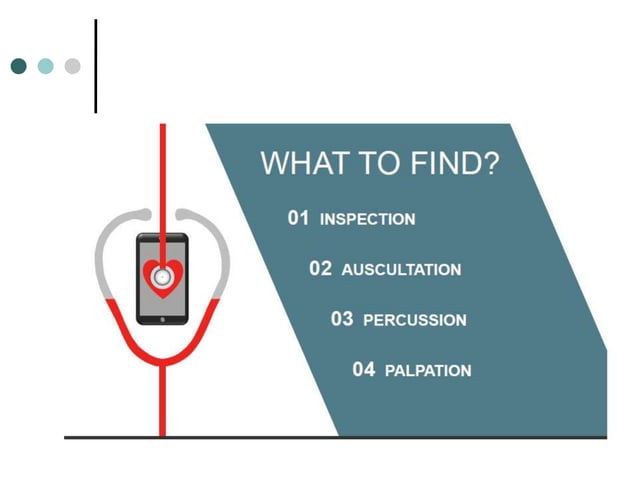 WHAT TO FIND?

01 INSPECTION

02 AUSCULTATION

03 PERCUSSION

04 PALPATION